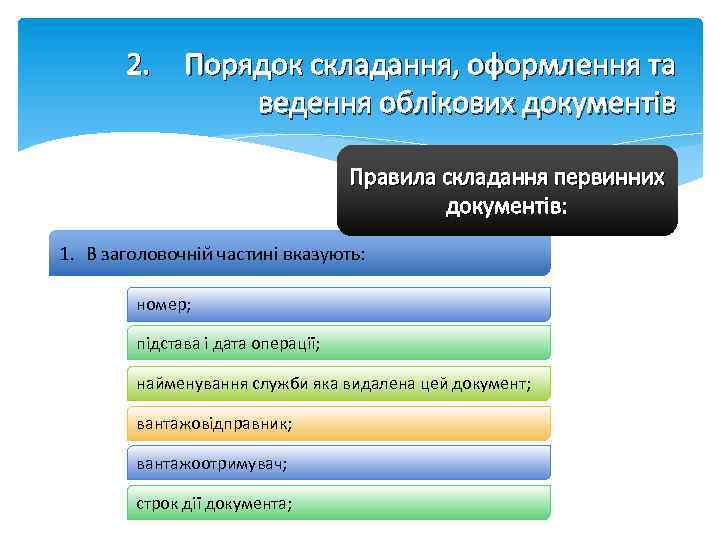 2. Порядок складання, оформлення та ведення облікових документів

Правила складання первинних документів:

1. В заголовочній частині вказують:

номер;

підстава і дата операції;

найменування служби яка видалена цей документ;

вантажовідправник;

вантажоотримувач;

строк дії документа;